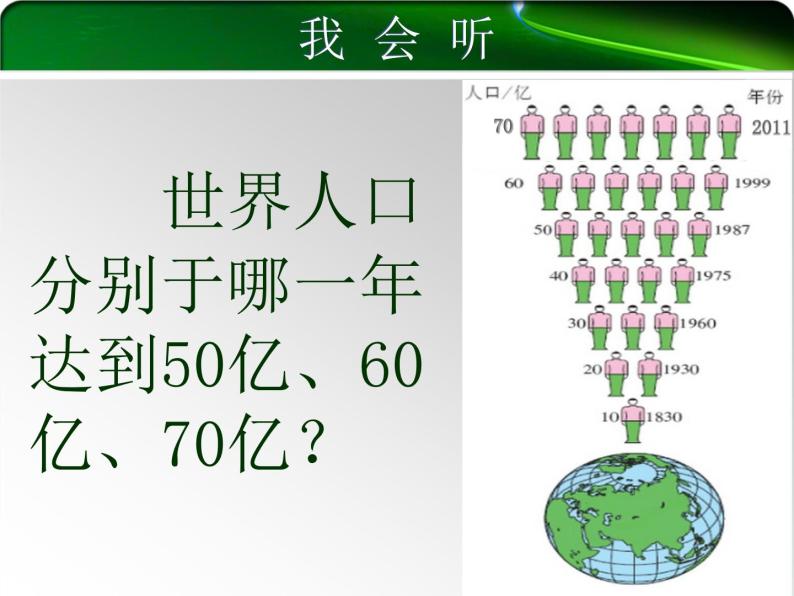 我 会 听

世界人口分别于哪一年达到50亿、60亿、70亿？

人口/亿 年份
70 2011
60 1999
50 1987
40 1975
30 1960
20 1930
10 1830